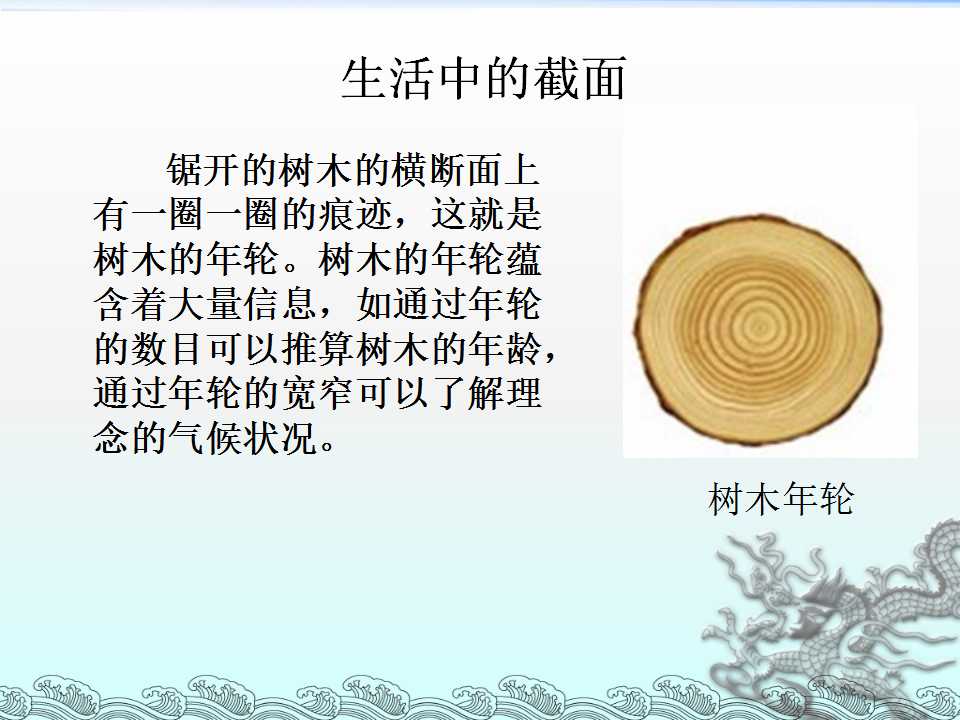 生活中的截面

锯开的树木的横断面上有一圈一圈的痕迹，这就是树木的年轮。树木的年轮蕴含着大量信息，如通过年轮的数目可以推算树木的年龄，通过年轮的宽窄可以了解理念的气候状况。

树木年轮